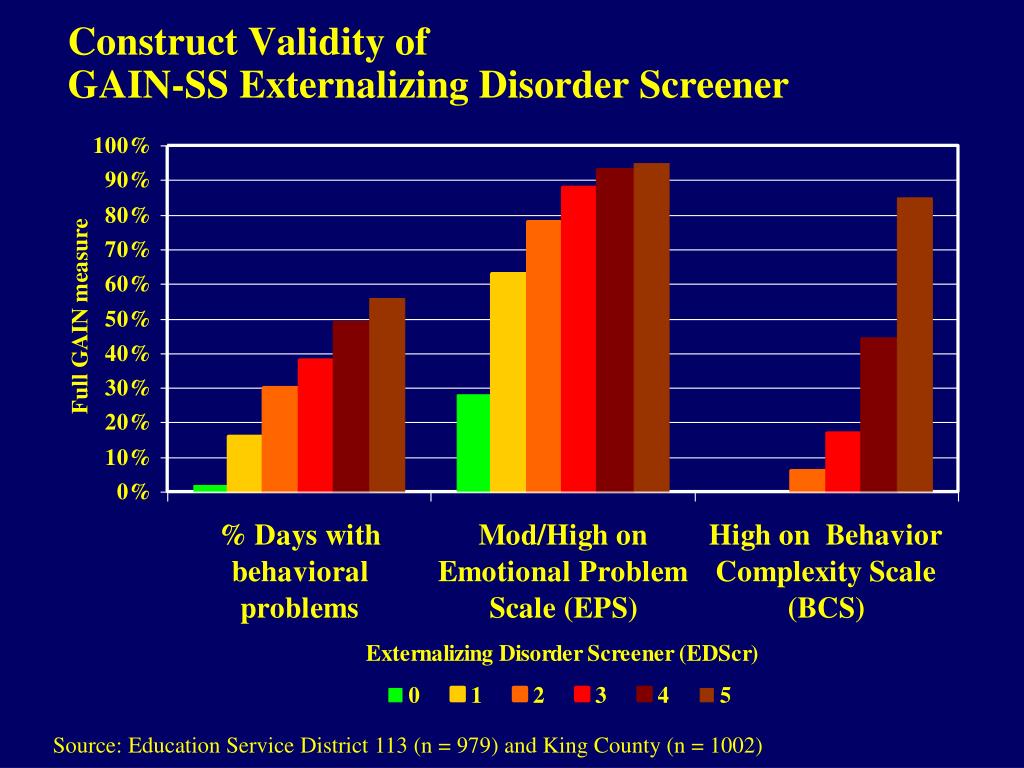 Construct Validity of
GAIN-SS Externalizing Disorder Screener

Full GAIN measure

100%
90%
80%
70%
60%
50%
40%
30%
20%
10%
0%

% Days with behavioral problems

Mod/High on Emotional Problem Scale (EPS)

High on Behavior Complexity Scale (BCS)

Externalizing Disorder Screener (EDScr)

0 1 2 3 4 5

Source: Education Service District 113 (n = 979) and King County (n = 1002)